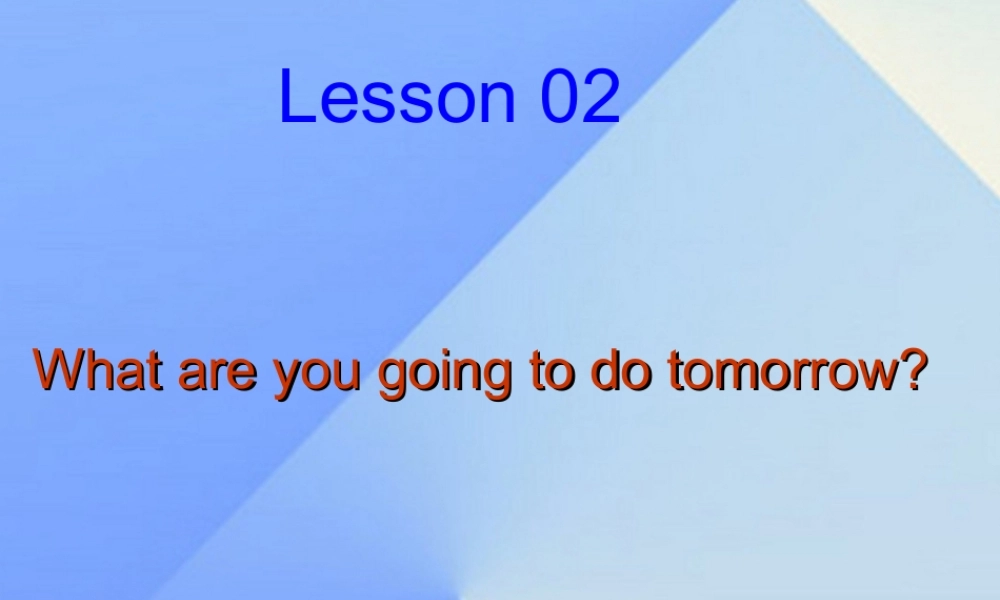 Lesson 02

What are you going to do tomorrow?